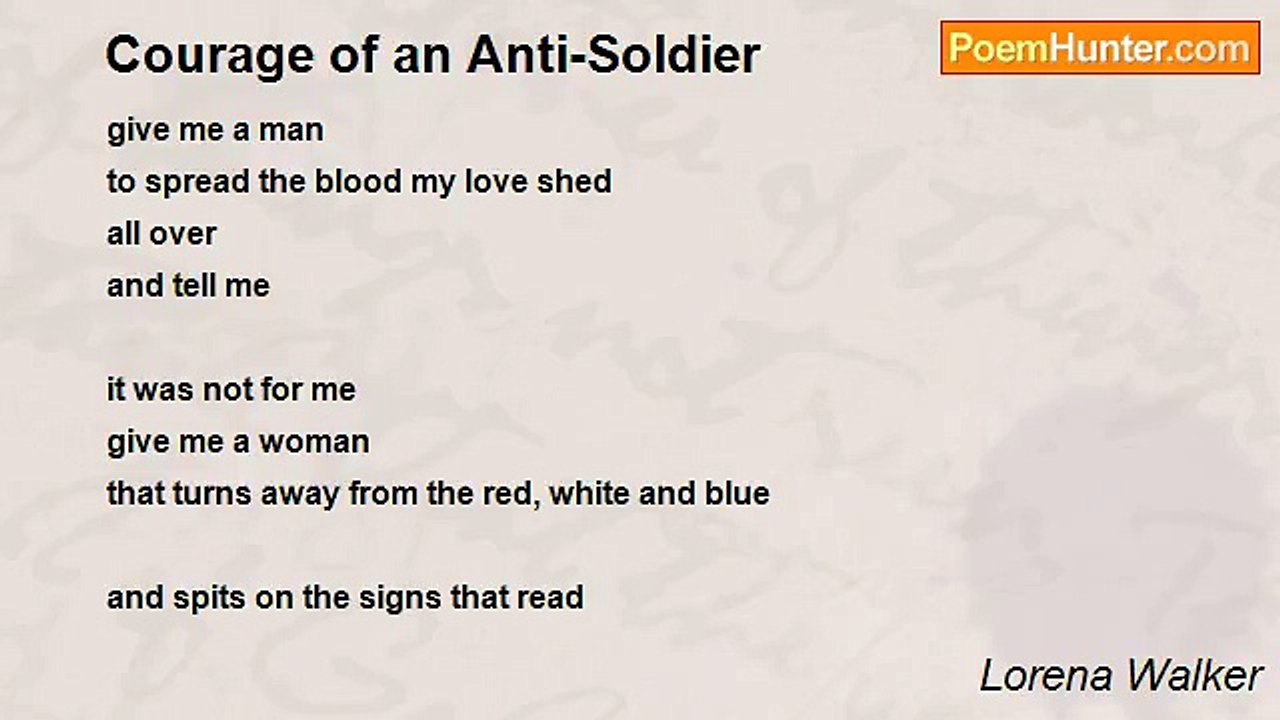 Courage of an Anti-Soldier

PoemHunter.com

give me a man
to spread the blood my love shed
all over
and tell me

it was not for me
give me a woman
that turns away from the red, white and blue

and spits on the signs that read

Lorena Walker